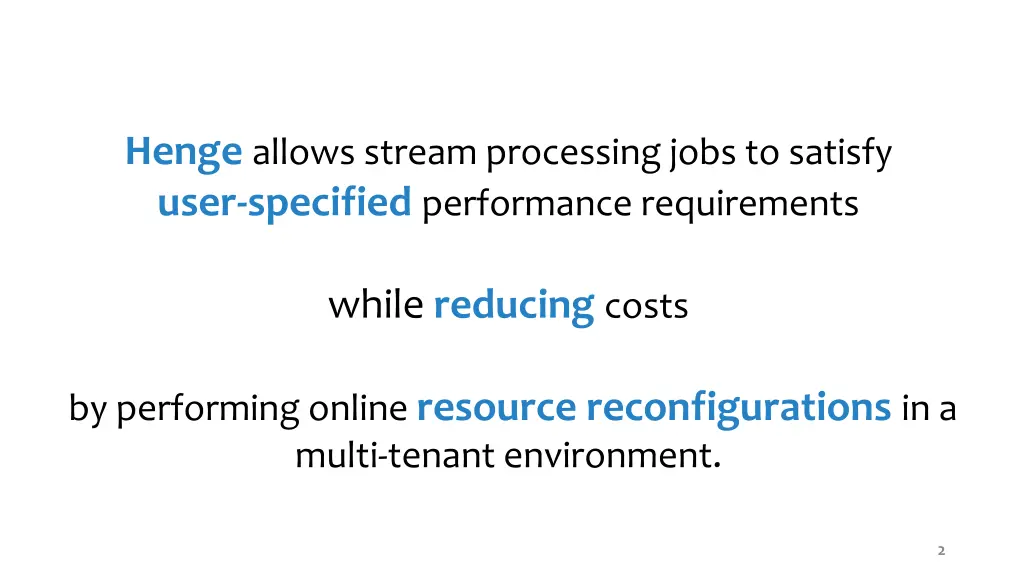 Henge allows stream processing jobs to satisfy user-specified performance requirements

while reducing costs

by performing online resource reconfigurations in a multi-tenant environment.

2